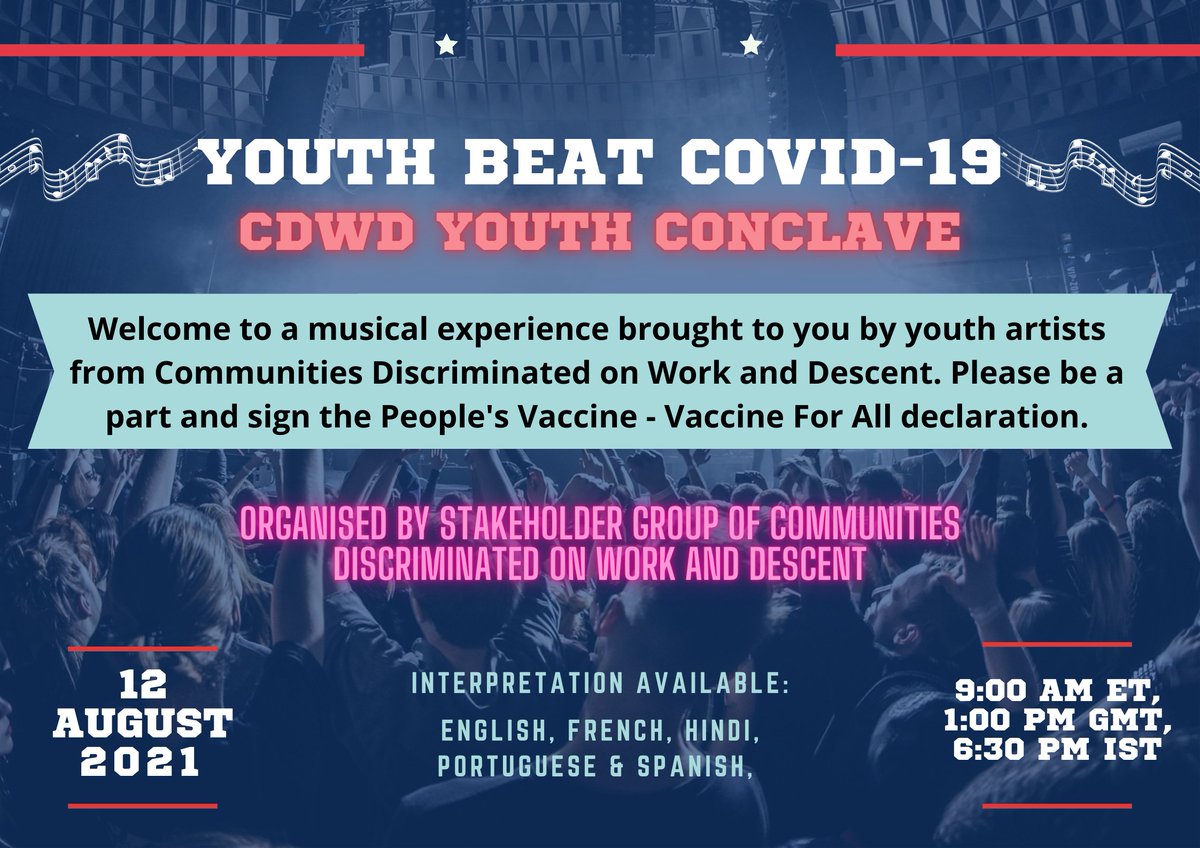 YOUTH BEAT COVID-19

CDWD YOUTH CONCLAVE

Welcome to a musical experience brought to you by youth artists from Communities Discriminated on Work and Descent. Please be a part and sign the People's Vaccine - Vaccine For All declaration.

ORGANISED BY STAKEHOLDER GROUP OF COMMUNITIES DISCRIMINATED ON WORK AND DESCENT

12
AUGUST
2021

INTERPRETATION AVAILABLE:

ENGLISH, FRENCH, HINDI,
PORTUGUESE & SPANISH,

9:00 AM ET,
1:00 PM GMT,
6:30 PM IST